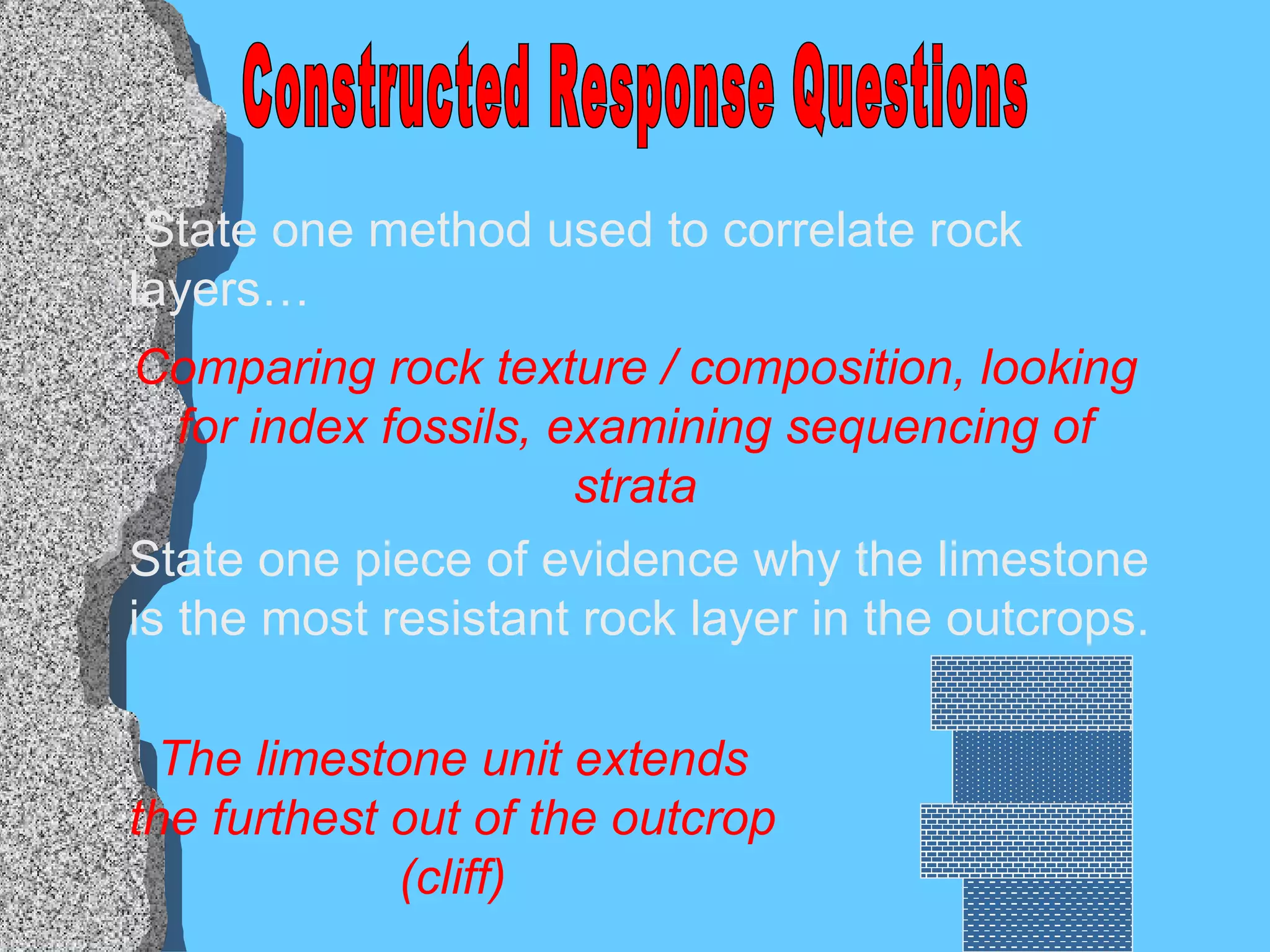 Constructed Response Questions

State one method used to correlate rock layers…

Comparing rock texture / composition, looking for index fossils, examining sequencing of strata

State one piece of evidence why the limestone is the most resistant rock layer in the outcrops.

The limestone unit extends the furthest out of the outcrop (cliff)